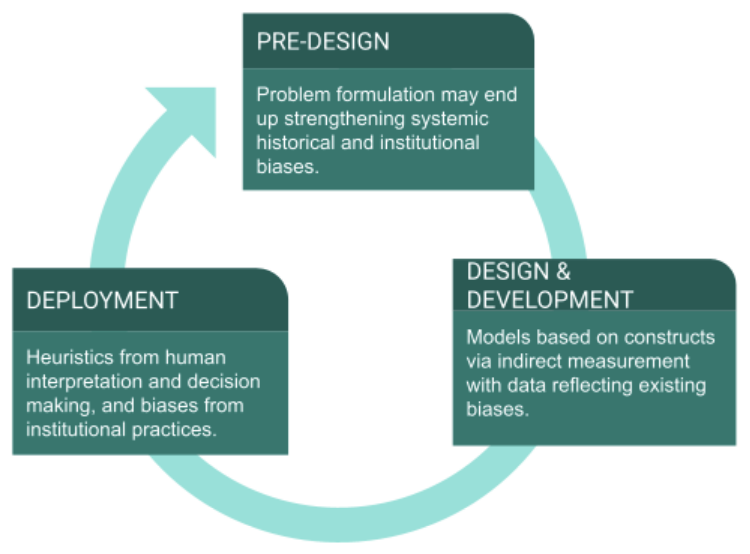 PRE-DESIGN

Problem formulation may end up strengthening systemic historical and institutional biases.

DESIGN & DEVELOPMENT

Models based on constructs via indirect measurement with data reflecting existing biases.

DEPLOYMENT

Heuristics from human interpretation and decision making, and biases from institutional practices.